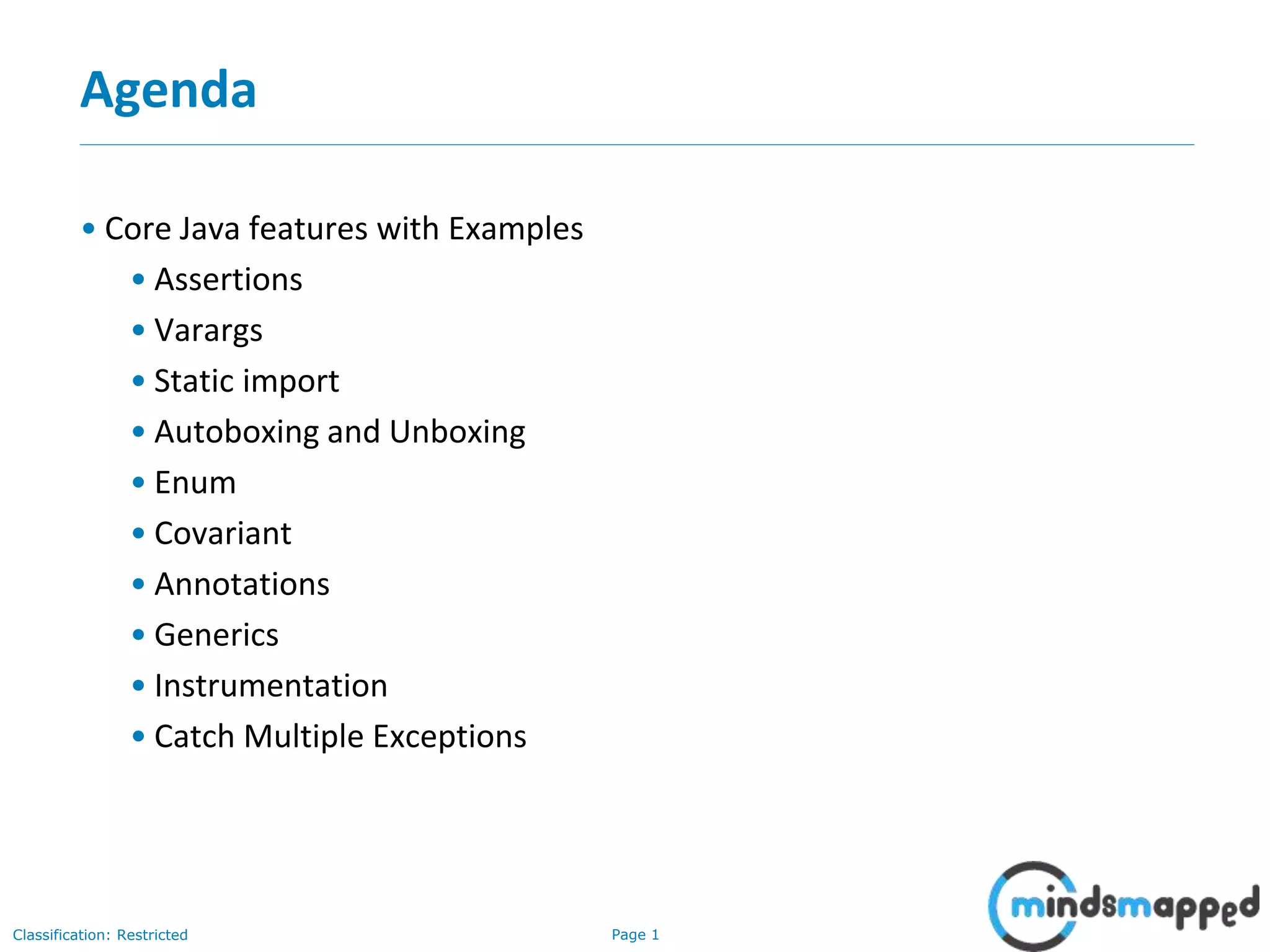 Agenda

• Core Java features with Examples
  • Assertions
  • Varargs
  • Static import
  • Autoboxing and Unboxing
  • Enum
  • Covariant
  • Annotations
  • Generics
  • Instrumentation
  • Catch Multiple Exceptions

Classification: Restricted

Page 1

mindsmapped